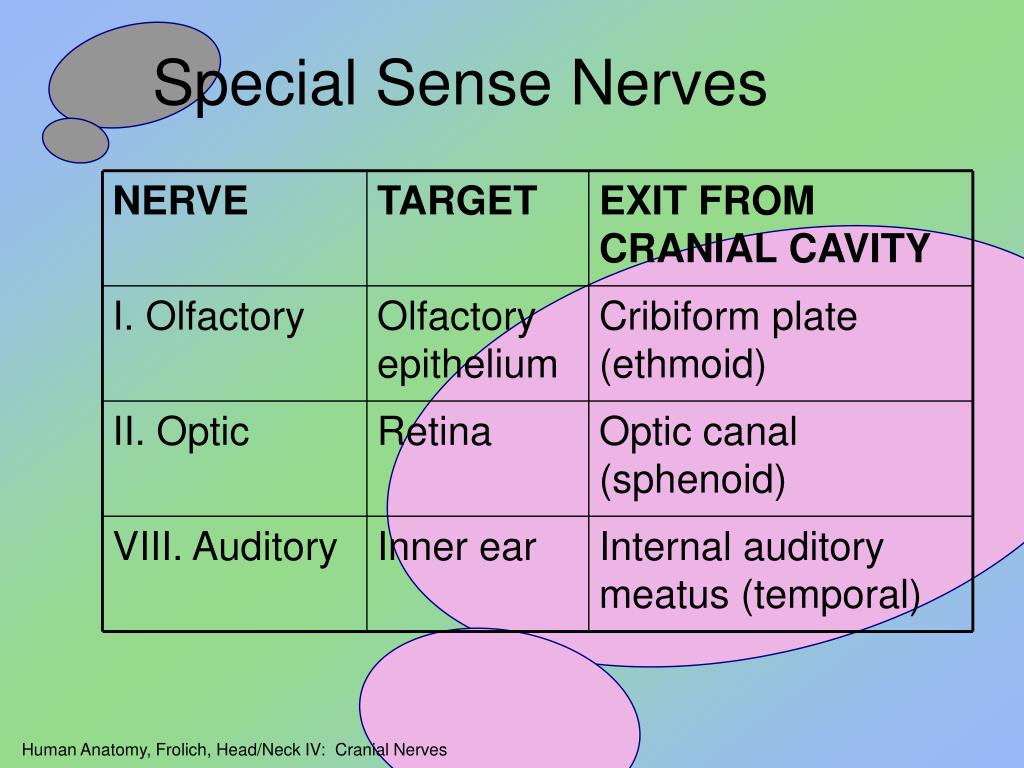 Special Sense Nerves

| NERVE | TARGET | EXIT FROM CRANIAL CAVITY |
|---|---|---|
| I. Olfactory | Olfactory epithelium | Cribiform plate (ethmoid) |
| II. Optic | Retina | Optic canal (sphenoid) |
| VIII. Auditory | Inner ear | Internal auditory meatus (temporal) |

Human Anatomy, Frolich, Head/Neck IV: Cranial Nerves